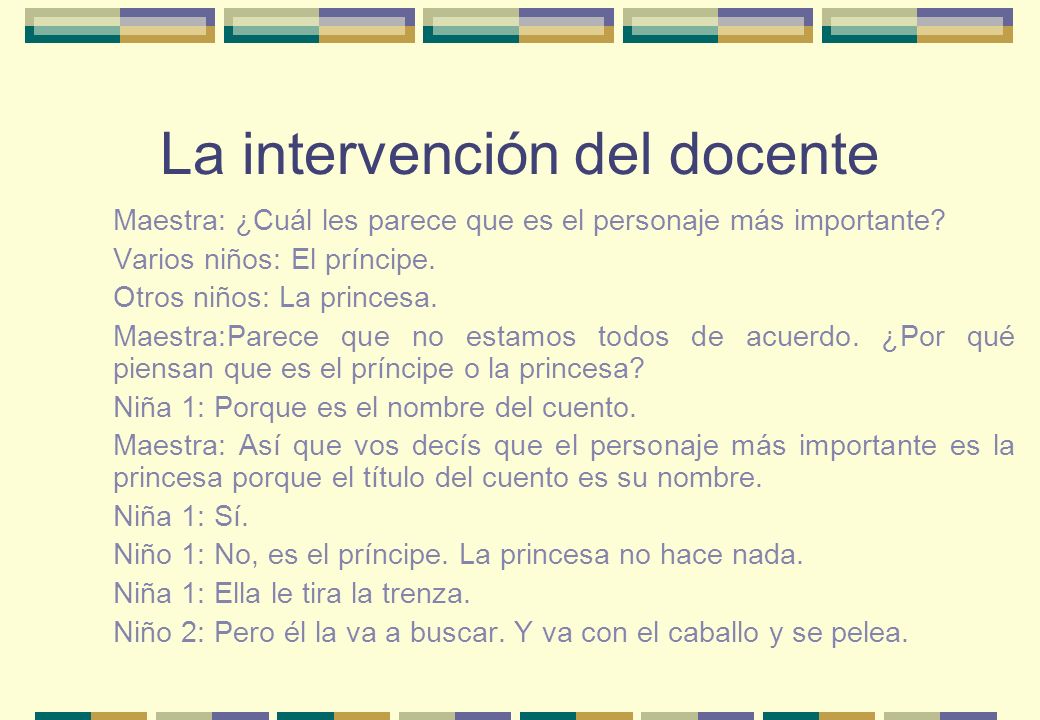 La intervención del docente

Maestra: ¿Cuál les parece que es el personaje más importante?

Varios niños: El príncipe.

Otros niños: La princesa.

Maestra:Parece que no estamos todos de acuerdo. ¿Por qué piensan que es el príncipe o la princesa?

Niña 1: Porque es el nombre del cuento.

Maestra: Así que vos decís que el personaje más importante es la princesa porque el título del cuento es su nombre.

Niña 1: Sí.

Niño 1: No, es el príncipe. La princesa no hace nada.

Niña 1: Ella le tira la trenza.

Niño 2: Pero él la va a buscar. Y va con el caballo y se pelea.